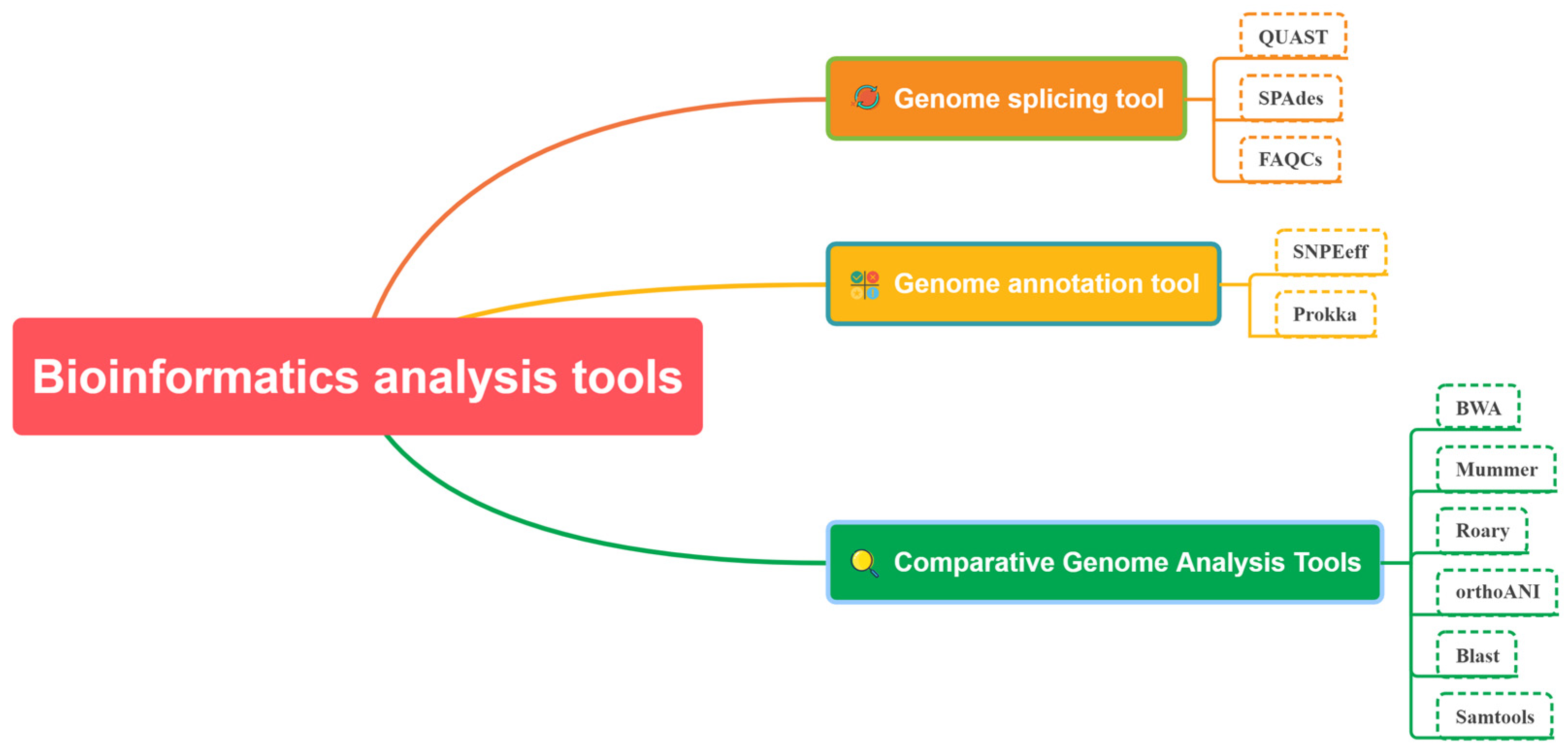 Bioinformatics analysis tools

Genome splicing tool

QUAST

SPAdes

FAQCs

Genome annotation tool

SNPEeff

Prokka

Comparative Genome Analysis Tools

BWA

Mummer

Roary

orthoANI

Blast

Samtools